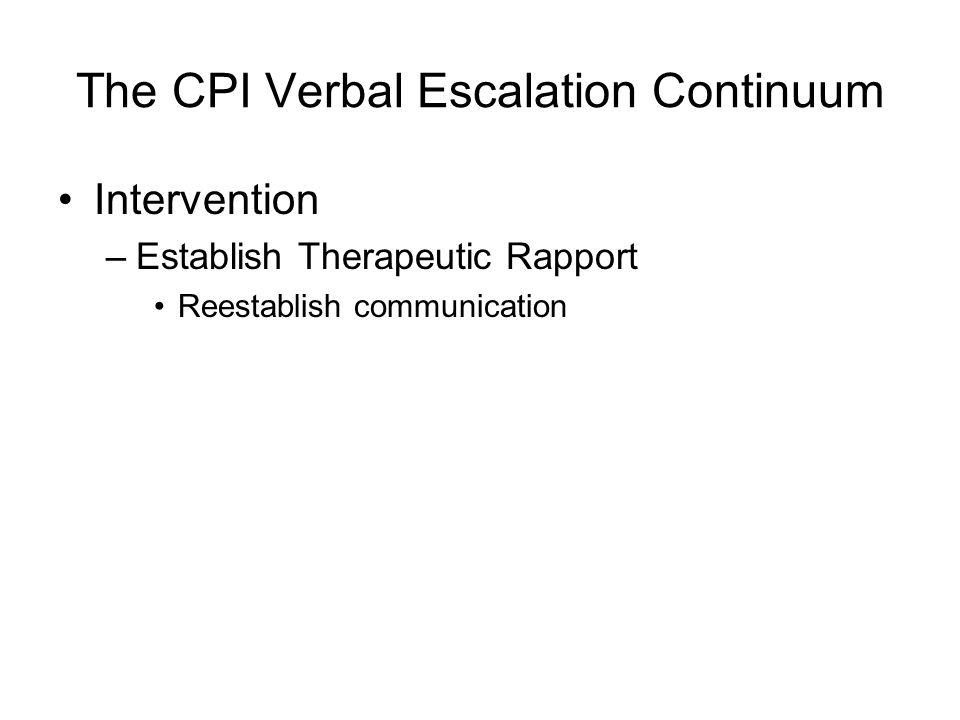 The CPI Verbal Escalation Continuum

• Intervention
  – Establish Therapeutic Rapport
    • Reestablish communication